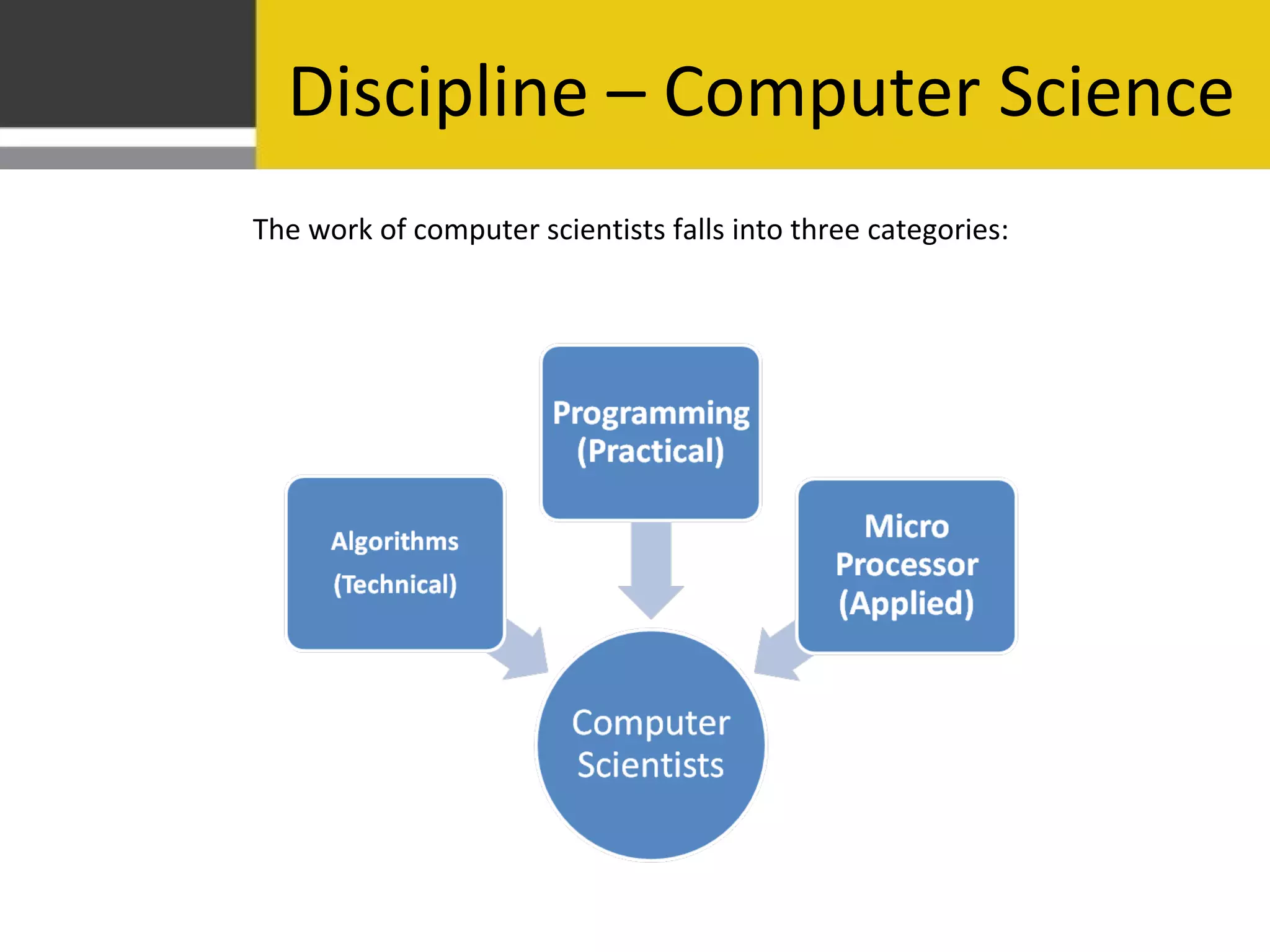 Discipline – Computer Science

The work of computer scientists falls into three categories:

Programming (Practical)

Algorithms (Technical)

Micro Processor (Applied)

Computer Scientists